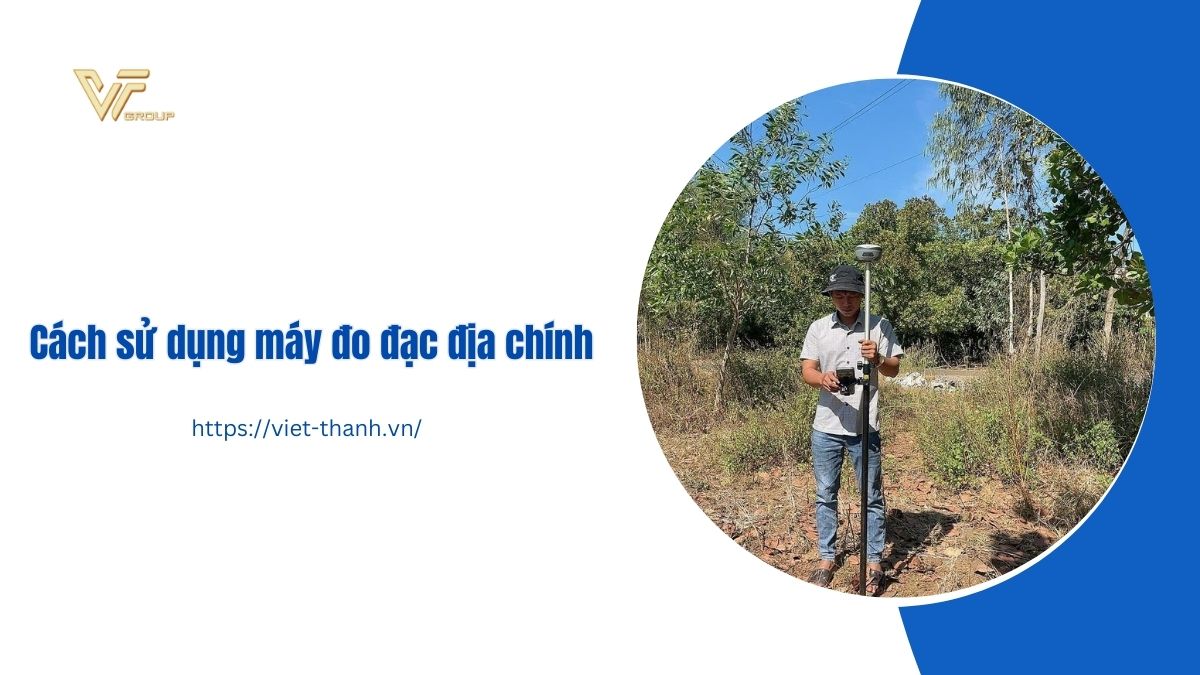 VT GROUP

Cách sử dụng máy đo đạc địa chính

https://viet-thanh.vn/